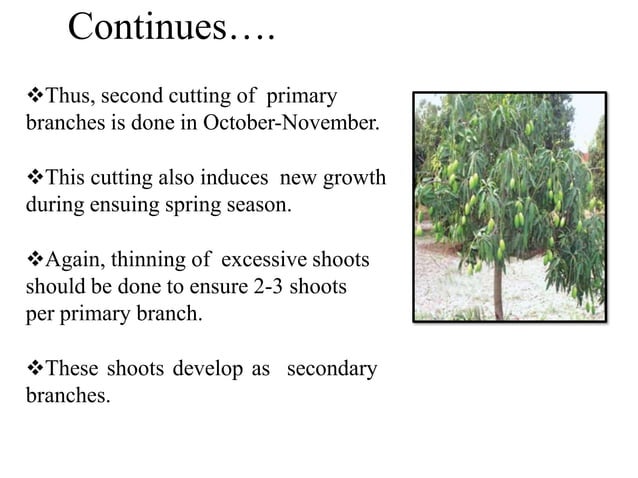 Continues….

❖Thus, second cutting of primary branches is done in October-November.

❖This cutting also induces new growth during ensuing spring season.

❖Again, thinning of excessive shoots should be done to ensure 2-3 shoots per primary branch.

❖These shoots develop as secondary branches.